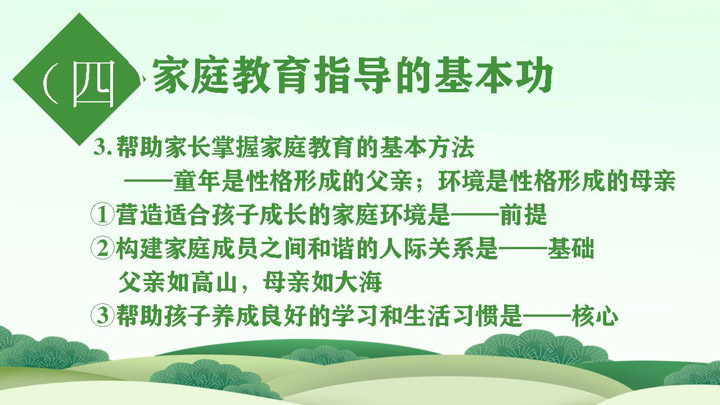 （四）家庭教育指导的基本功

3. 帮助家长掌握家庭教育的基本方法
——童年是性格形成的父亲；环境是性格形成的母亲
①营造适合孩子成长的家庭环境是——前提
②构建家庭成员之间和谐的人际关系是——基础
父亲如高山，母亲如大海
③帮助孩子养成良好的学习和生活习惯是——核心